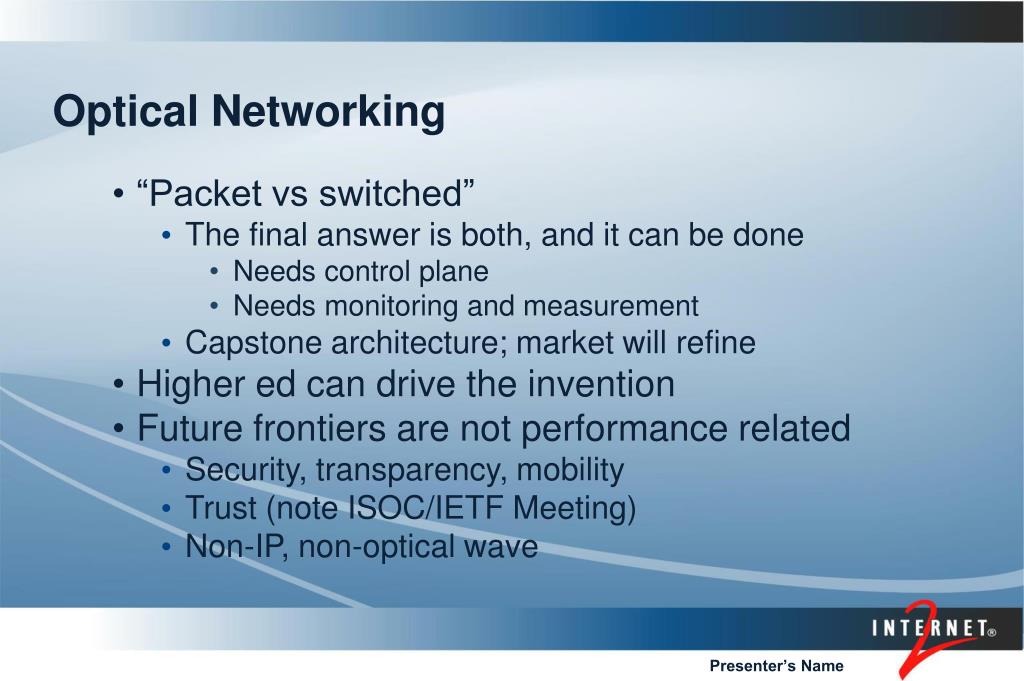 Optical Networking

• “Packet vs switched”
• The final answer is both, and it can be done
• Needs control plane
• Needs monitoring and measurement
• Capstone architecture; market will refine
• Higher ed can drive the invention
• Future frontiers are not performance related
• Security, transparency, mobility
• Trust (note ISOC/IETF Meeting)
• Non-IP, non-optical wave

INTERNET® 2

Presenter’s Name